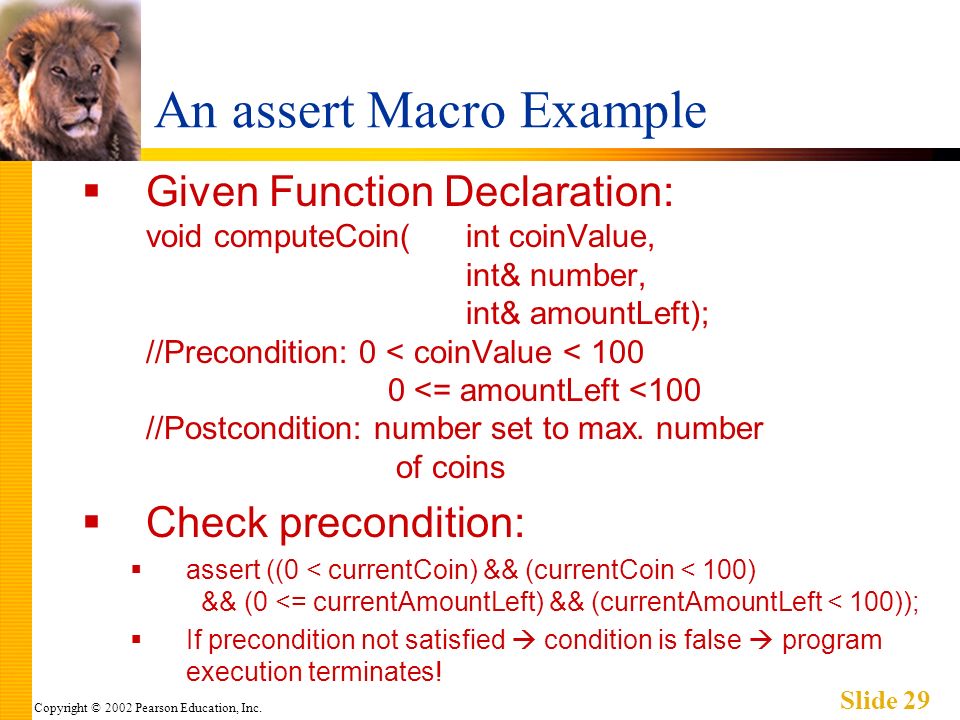 An assert Macro Example

▪ Given Function Declaration:
void computeCoin( int coinValue,
int& number,
int& amountLeft);
//Precondition: 0 < coinValue < 100
0 <= amountLeft <100
//Postcondition: number set to max. number
of coins

▪ Check precondition:

▪ assert ((0 < currentCoin) && (currentCoin < 100)
&& (0 <= currentAmountLeft) && (currentAmountLeft < 100));

▪ If precondition not satisfied → condition is false → program execution terminates!

Copyright © 2002 Pearson Education, Inc.

Slide 29